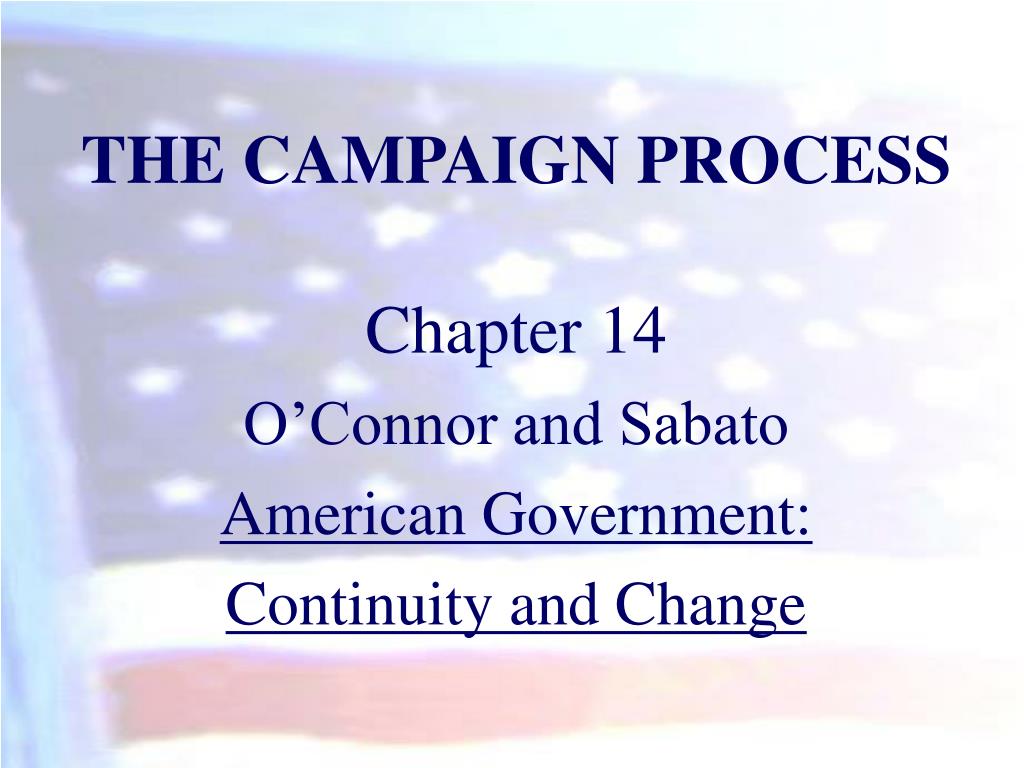 THE CAMPAIGN PROCESS

Chapter 14

O’Connor and Sabato

American Government: Continuity and Change